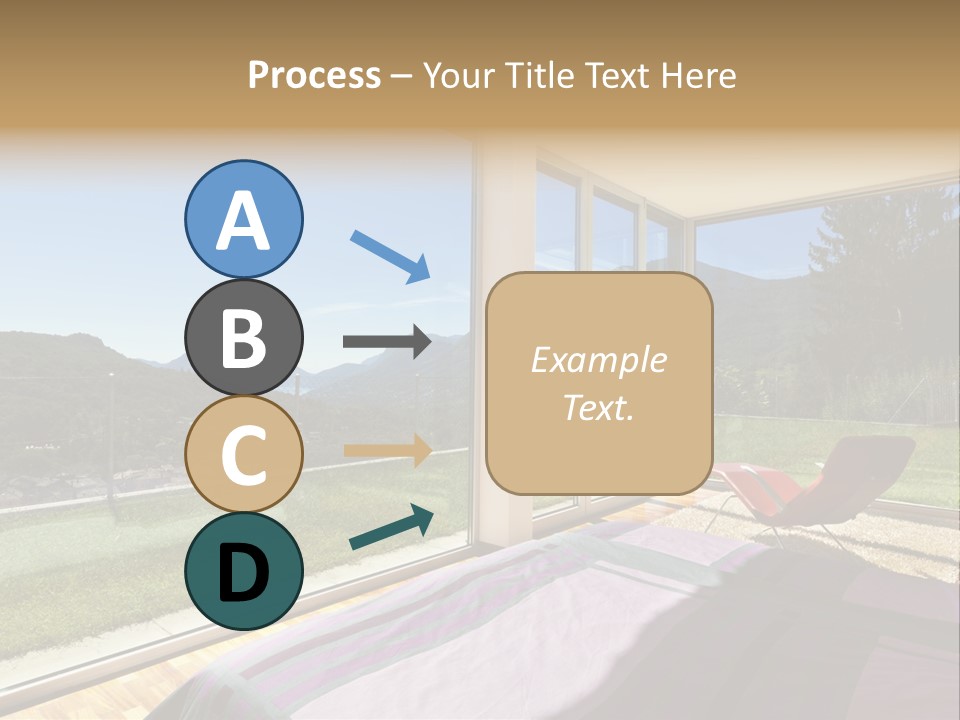 Process – Your Title Text Here

A

B

C

D

Example Text.